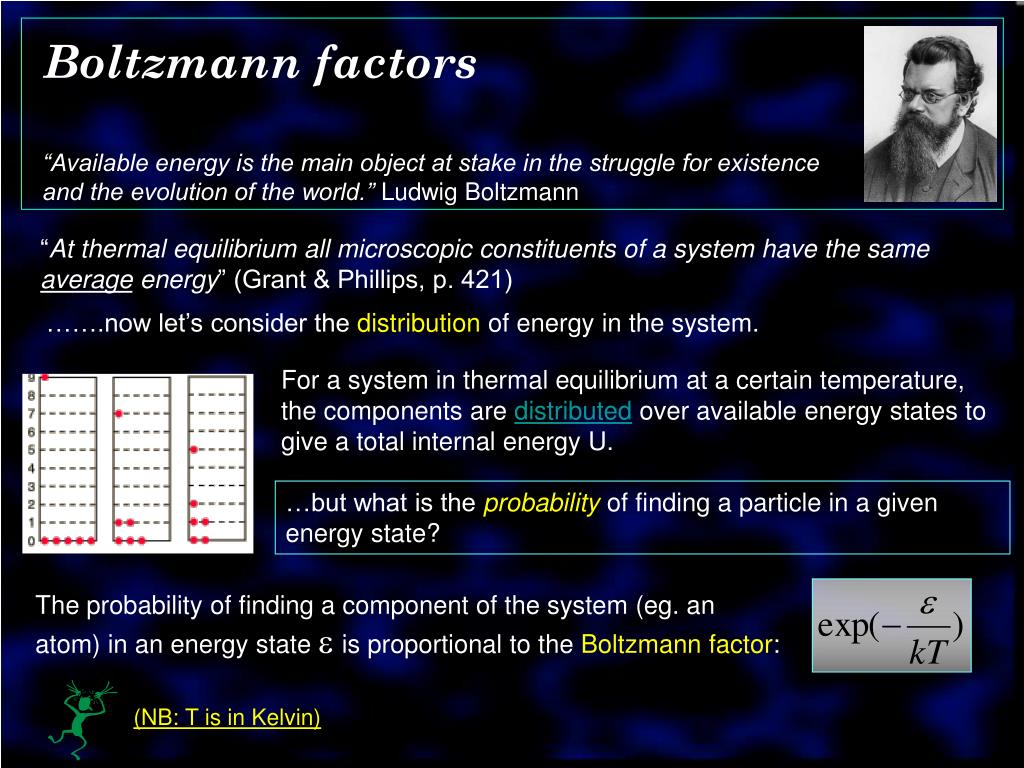 Boltzmann factors

"Available energy is the main object at stake in the struggle for existence and the evolution of the world." Ludwig Boltzmann

"At thermal equilibrium all microscopic constituents of a system have the same average energy" (Grant & Phillips, p. 421)

…….now let's consider the distribution of energy in the system.

9
8
7
6
5
4
3
2
1
0

For a system in thermal equilibrium at a certain temperature, the components are distributed over available energy states to give a total internal energy U.

…but what is the probability of finding a particle in a given energy state?

The probability of finding a component of the system (eg. an atom) in an energy state $\varepsilon$ is proportional to the Boltzmann factor:

$\exp(-\frac{\varepsilon}{kT})$

(NB: T is in Kelvin)